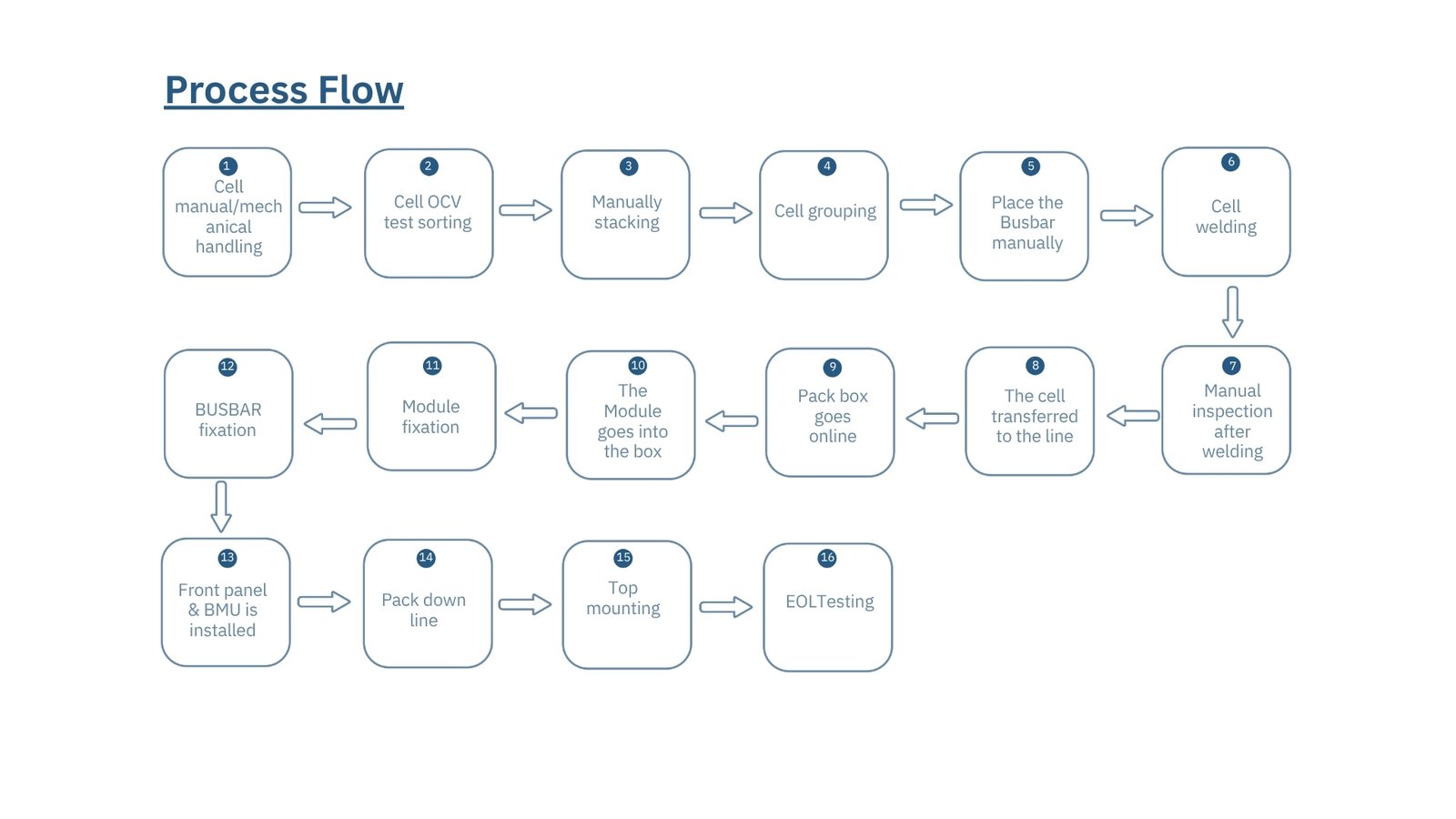 Process Flow

1
Cell manual/mechanical handling

2
Cell OCV test sorting

3
Manually stacking

4
Cell grouping

5
Place the Busbar manually

6
Cell welding

7
Manual inspection after welding

8
The cell transferred to the line

9
Pack box goes online

10
The Module goes into the box

11
Module fixation

12
BUSBAR fixation

13
Front panel & BMU is installed

14
Pack down line

15
Top mounting

16
EOLTesting